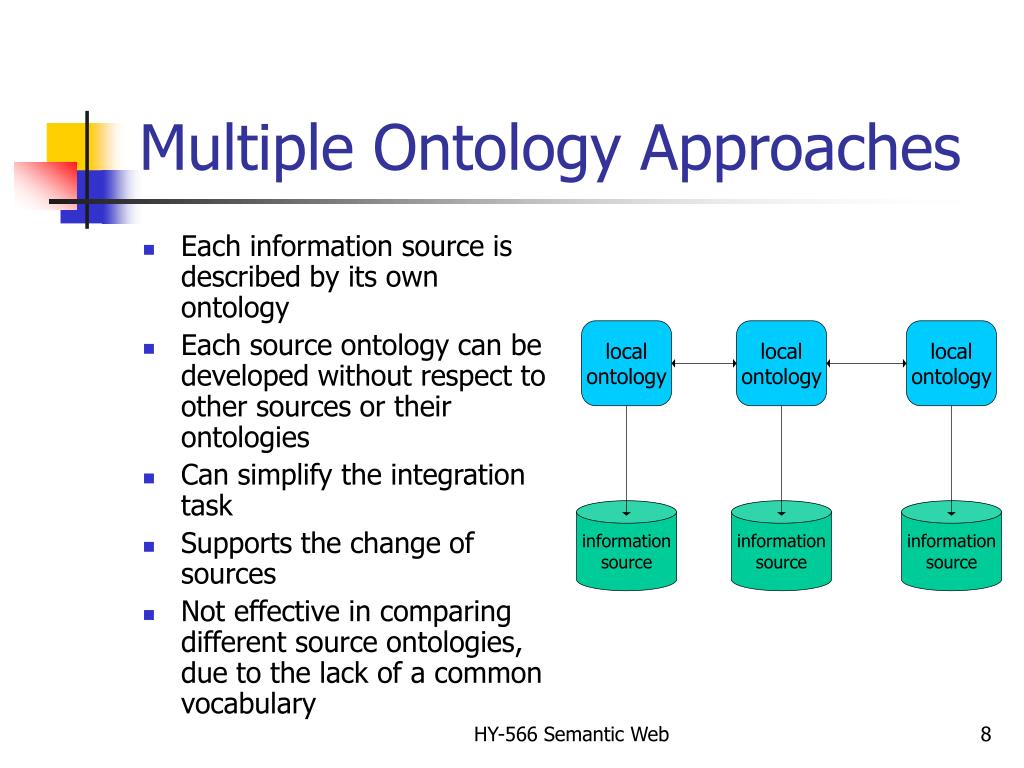 Multiple Ontology Approaches

- Each information source is described by its own ontology
- Each source ontology can be developed without respect to other sources or their ontologies
- Can simplify the integration task
- Supports the change of sources
- Not effective in comparing different source ontologies, due to the lack of a common vocabulary

local ontology
local ontology
local ontology

information source
information source
information source

HY-566 Semantic Web

8